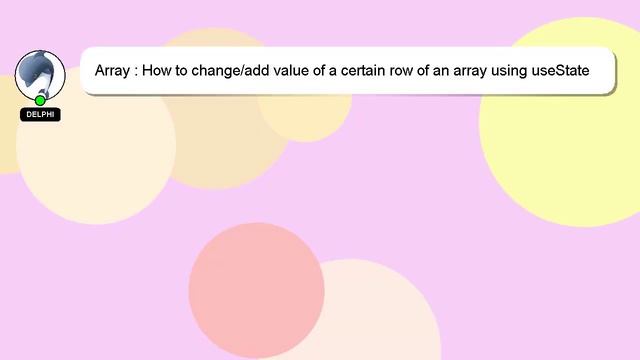 DELPHI

Array : How to change/add value of a certain row of an array using useState